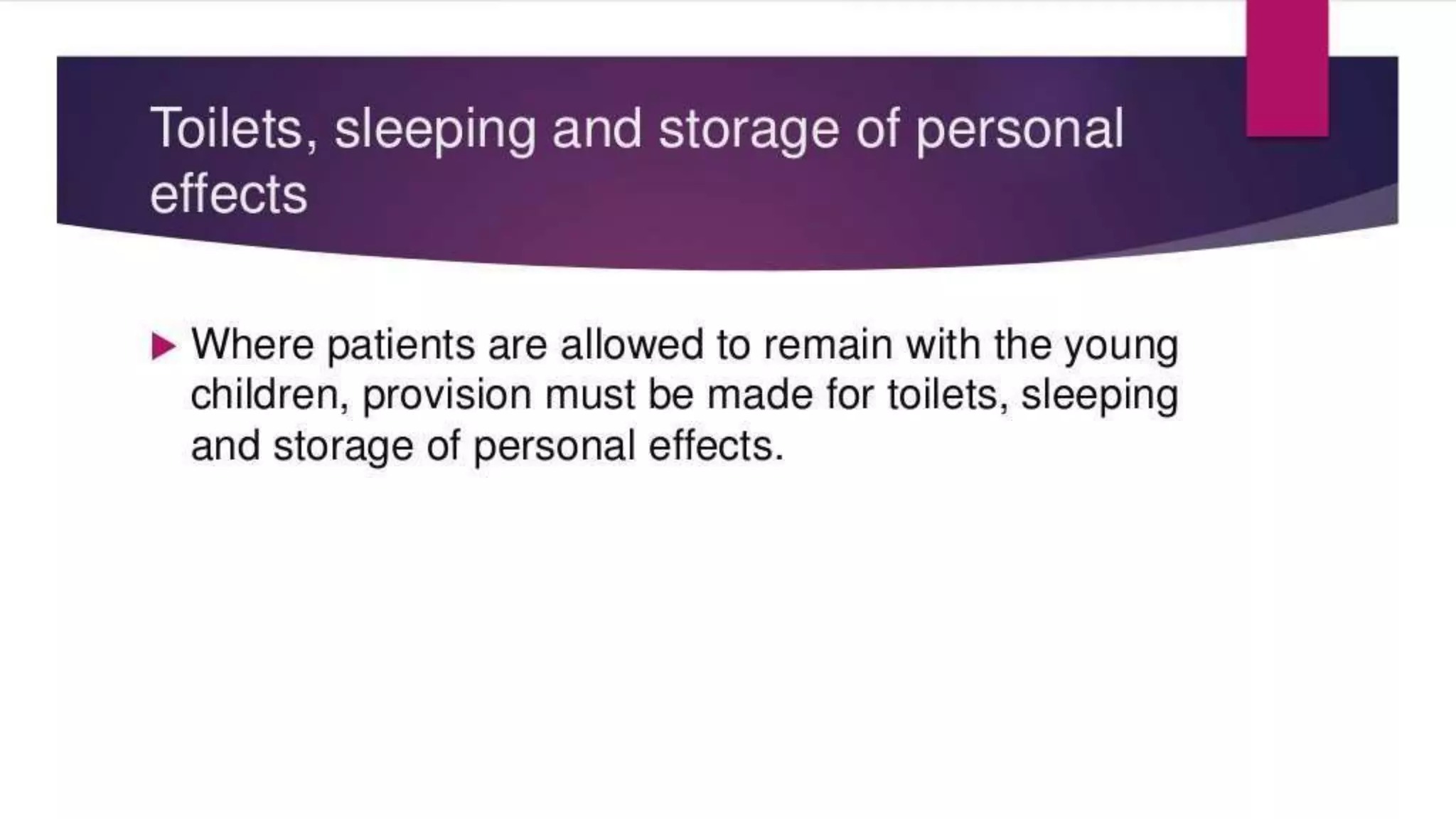 Toilets, sleeping and storage of personal effects

Where patients are allowed to remain with the young children, provision must be made for toilets, sleeping and storage of personal effects.